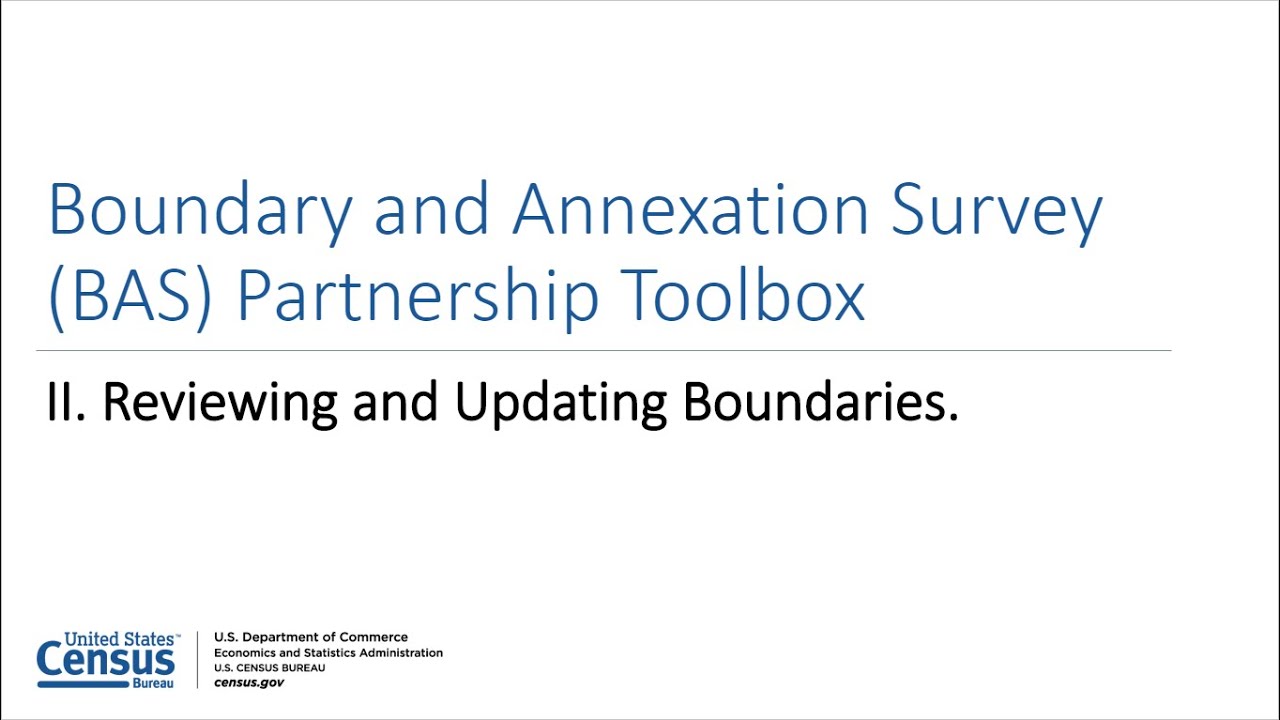 Boundary and Annexation Survey (BAS) Partnership Toolbox

II. Reviewing and Updating Boundaries.

United States™
Census
Bureau

U.S. Department of Commerce
Economics and Statistics Administration
U.S. CENSUS BUREAU
census.gov